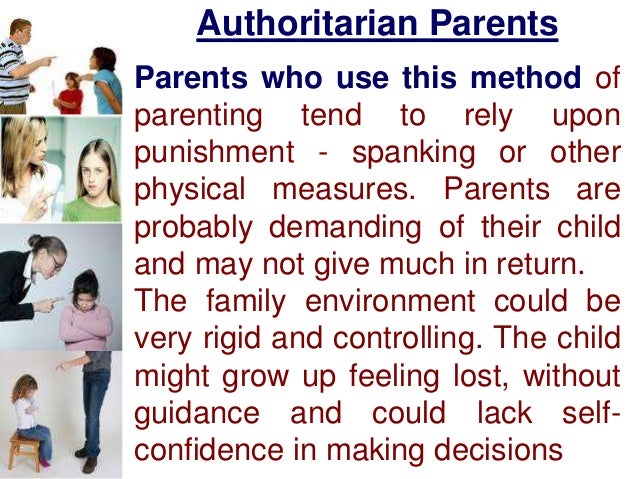 Authoritarian Parents

Parents who use this method of parenting tend to rely upon punishment - spanking or other physical measures. Parents are probably demanding of their child and may not give much in return.
The family environment could be very rigid and controlling. The child might grow up feeling lost, without guidance and could lack self-confidence in making decisions